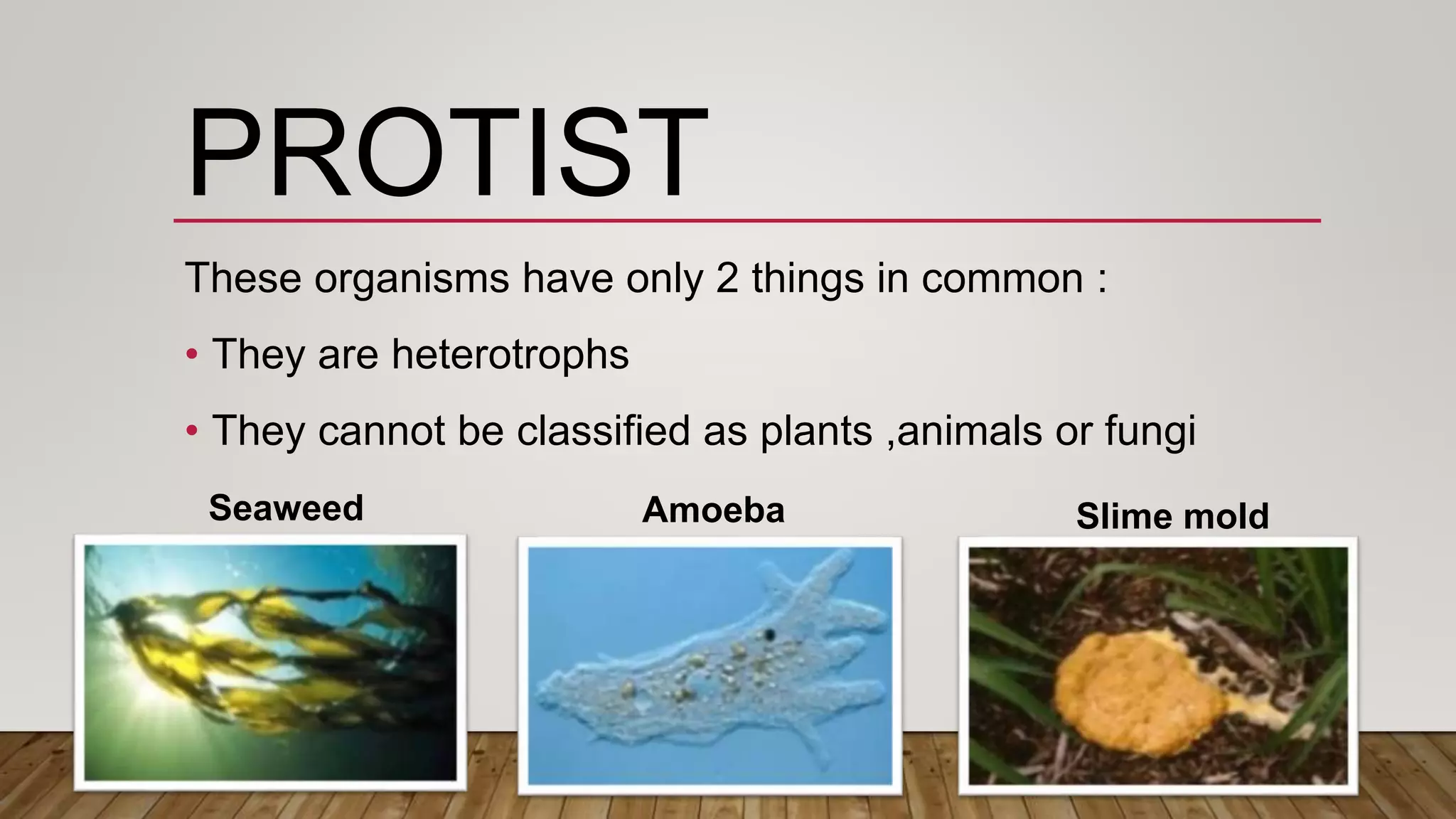 PROTIST

These organisms have only 2 things in common :

• They are heterotrophs

• They cannot be classified as plants ,animals or fungi

Seaweed

Amoeba

Slime mold